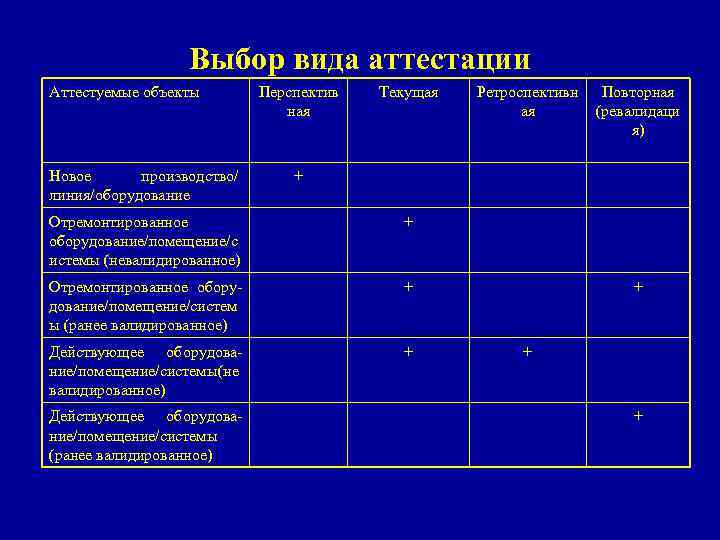 Выбор вида аттестации

| Аттестуемые объекты | Перспективная | Текущая | Ретроспективная | Повторная (ревалидация) |
|---|---|---|---|---|
| Новое производство/ линия/оборудование | + | | | |
| Отремонтированное оборудование/помещение/системы (невалидированное) | | + | | |
| Отремонтированное оборудование/помещение/системы (ранее валидированное) | | + | | + |
| Действующее оборудование/помещение/системы(не валидированное) | | + | + | |
| Действующее оборудование/помещение/системы (ранее валидированное) | | | | + |